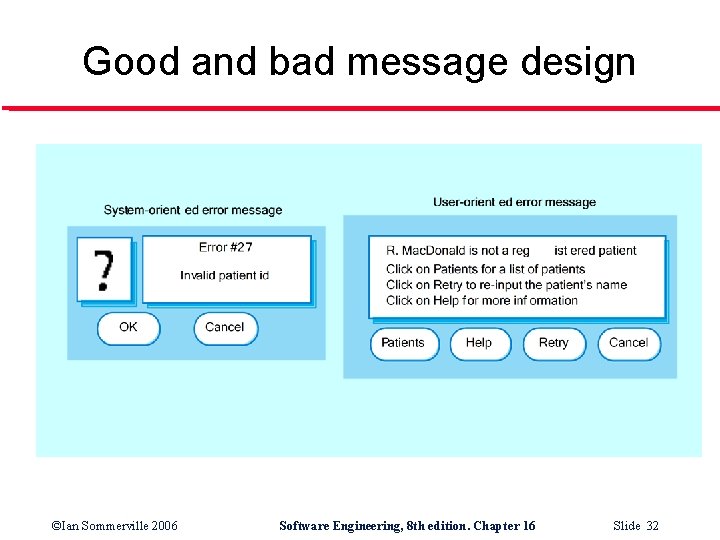 Good and bad message design

System-orient ed error message

?

Error #27

Invalid patient id

OK

Cancel

User-orient ed error message

R. MacDonald is not a reg ist ered patient
Click on Patients for a list of patients
Click on Retry to re-input the patient's name
Click on Help for more inf ormation

Patients

Help

Retry

Cancel

©Ian Sommerville 2006

Software Engineering, 8th edition. Chapter 16

Slide 32